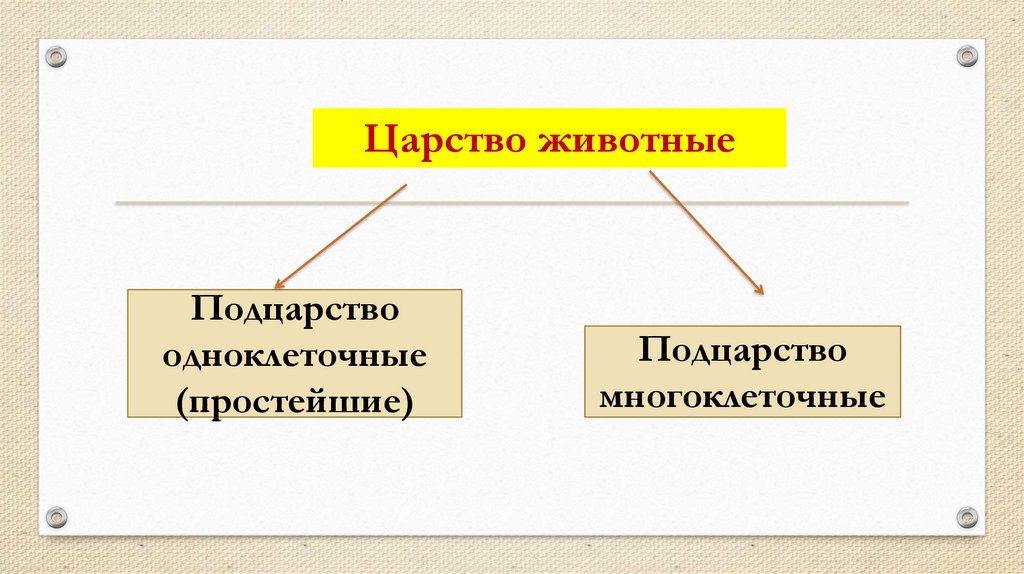 Царство животные

Подцарство одноклеточные (простейшие)

Подцарство многоклеточные